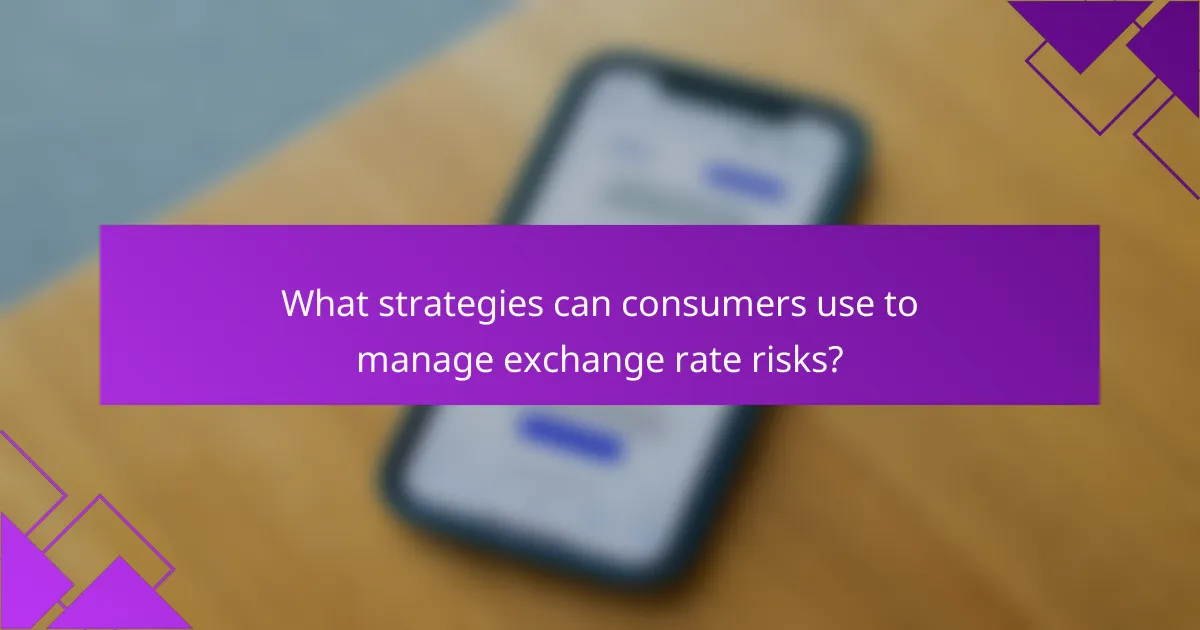 What strategies can consumers use to manage exchange rate risks?